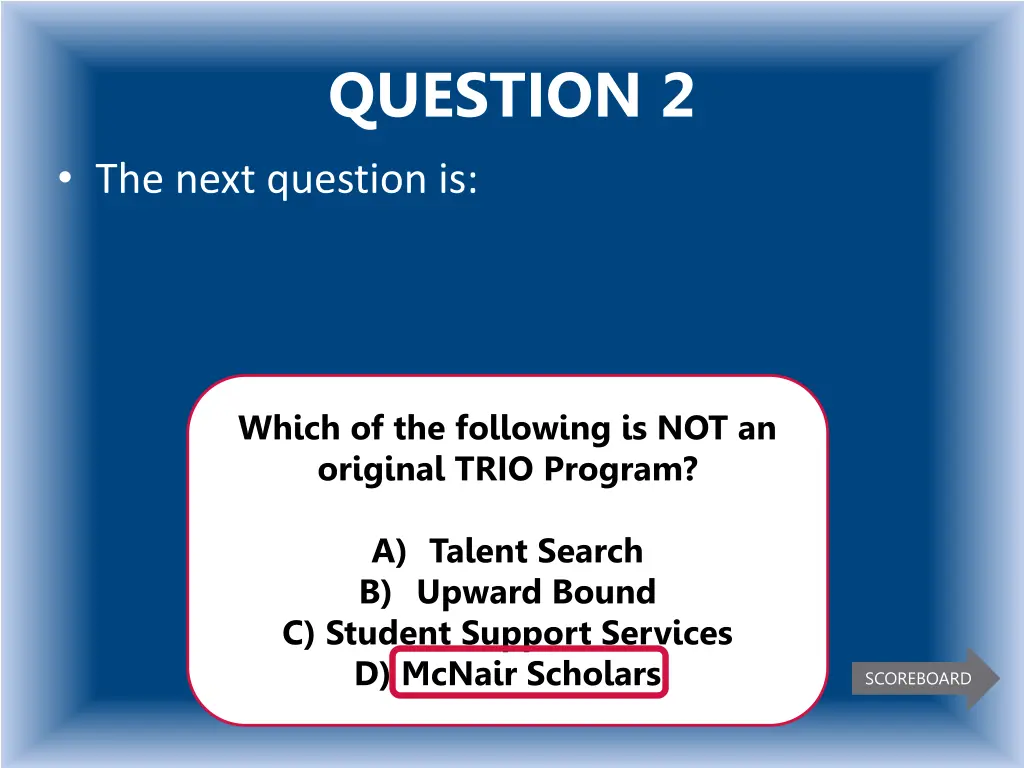 QUESTION 2

• The next question is:

Which of the following is NOT an original TRIO Program?

A) Talent Search
B) Upward Bound
C) Student Support Services
D) McNair Scholars

SCOREBOARD